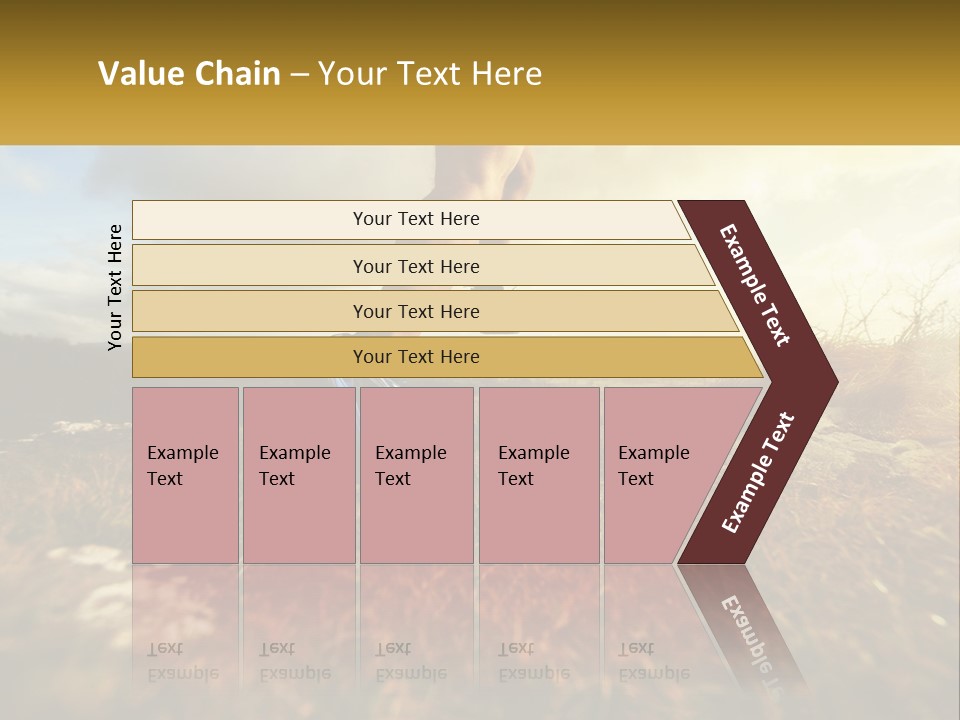 Value Chain – Your Text Here

Your Text Here

Your Text Here

Your Text Here

Your Text Here

Your Text Here

Example Text

Example Text

Example Text

Example Text

Example Text

Example Text

Example Text